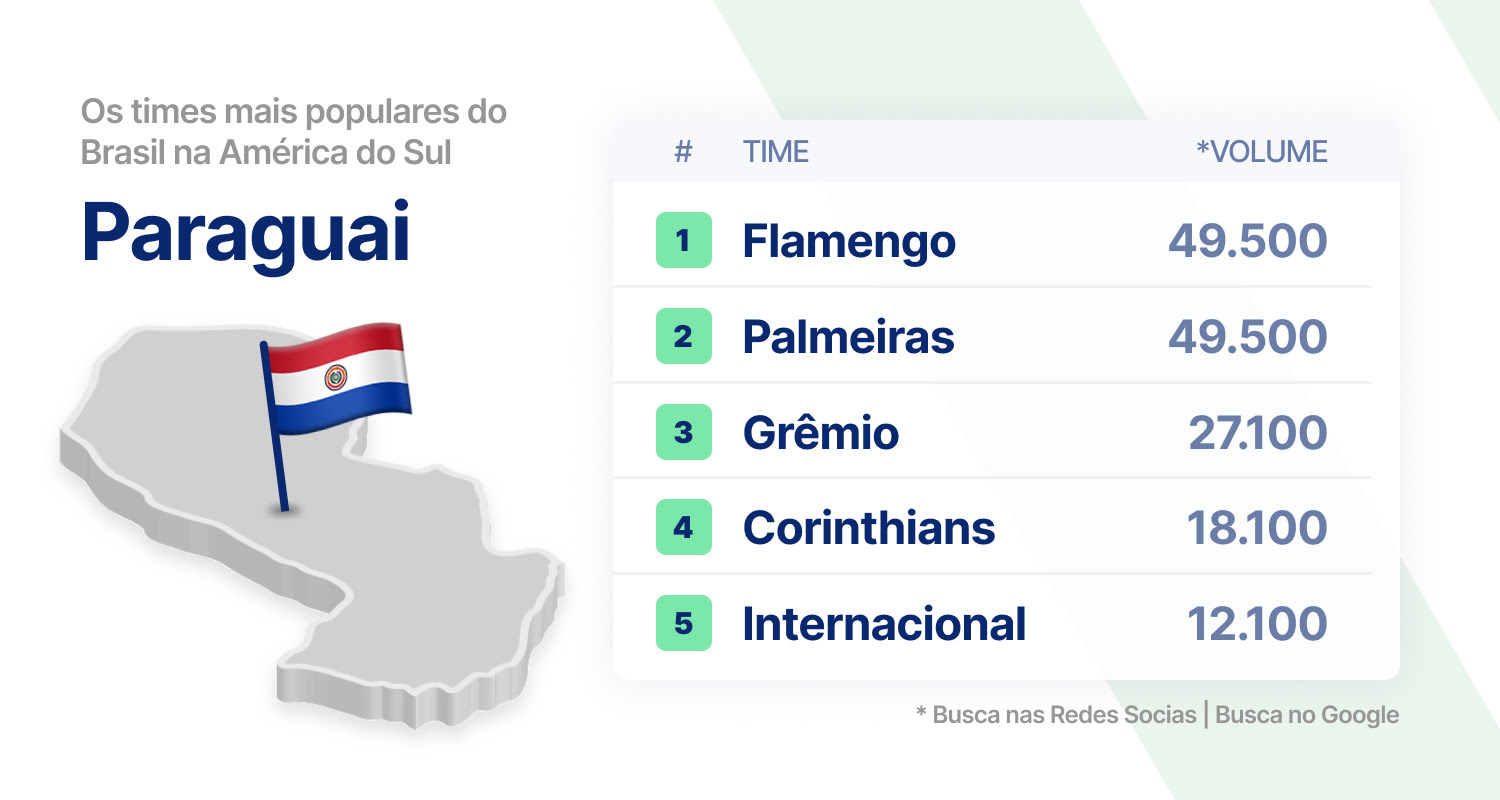 Os times mais populares do Brasil na América do Sul

Paraguai

| # | TIME | *VOLUME |
|---|---|---|
| 1 | Flamengo | 49.500 |
| 2 | Palmeiras | 49.500 |
| 3 | Grêmio | 27.100 |
| 4 | Corinthians | 18.100 |
| 5 | Internacional | 12.100 |

* Busca nas Redes Socias | Busca no Google